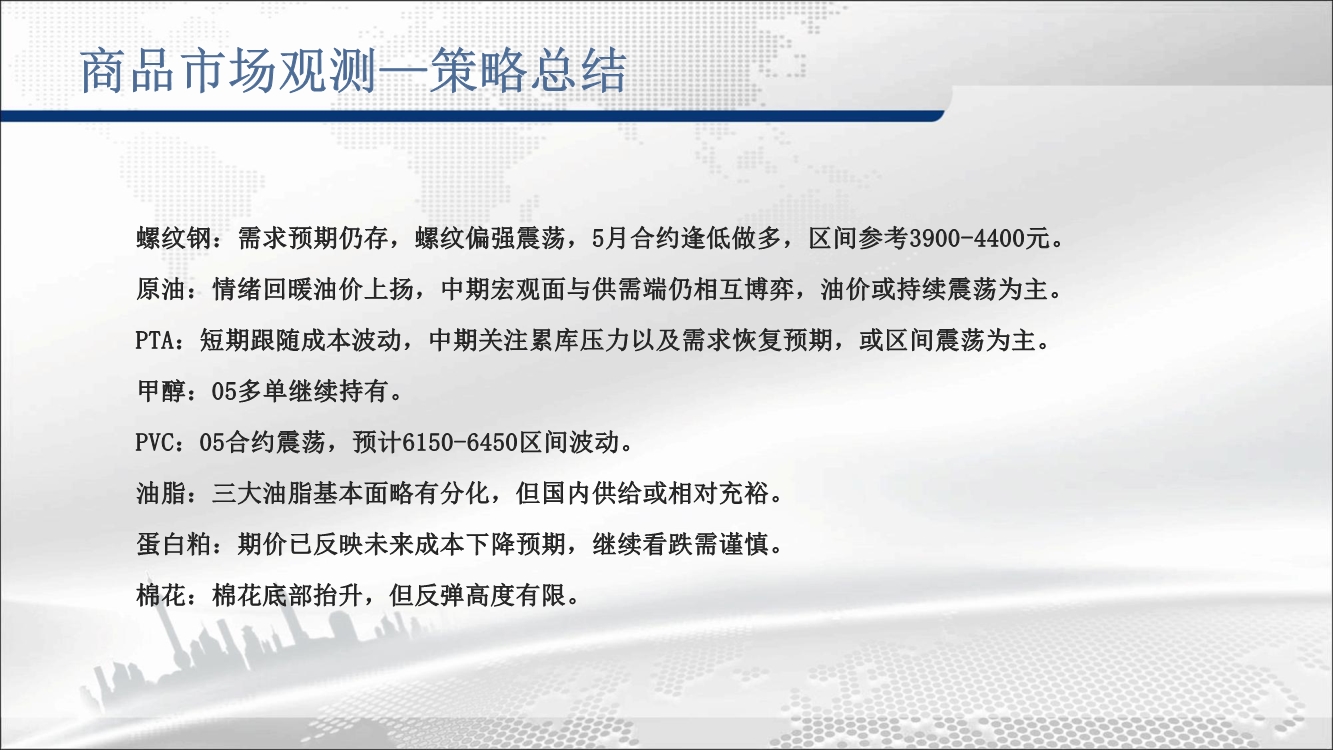 商品市场观测—策略总结

螺纹钢：需求预期仍存，螺纹偏强震荡，5月合约逢低做多，区间参考3900-4400元。

原油：情绪回暖油价上扬，中期宏观面与供需端仍相互博弈，油价或持续震荡为主。

PTA：短期跟随成本波动，中期关注累库压力以及需求恢复预期，或区间震荡为主。

甲醇：05多单继续持有。

PVC：05合约震荡，预计6150-6450区间波动。

油脂：三大油脂基本面略有分化，但国内供给或相对充裕。

蛋白粕：期价已反映未来成本下降预期，继续看跌需谨慎。

棉花：棉花底部抬升，但反弹高度有限。